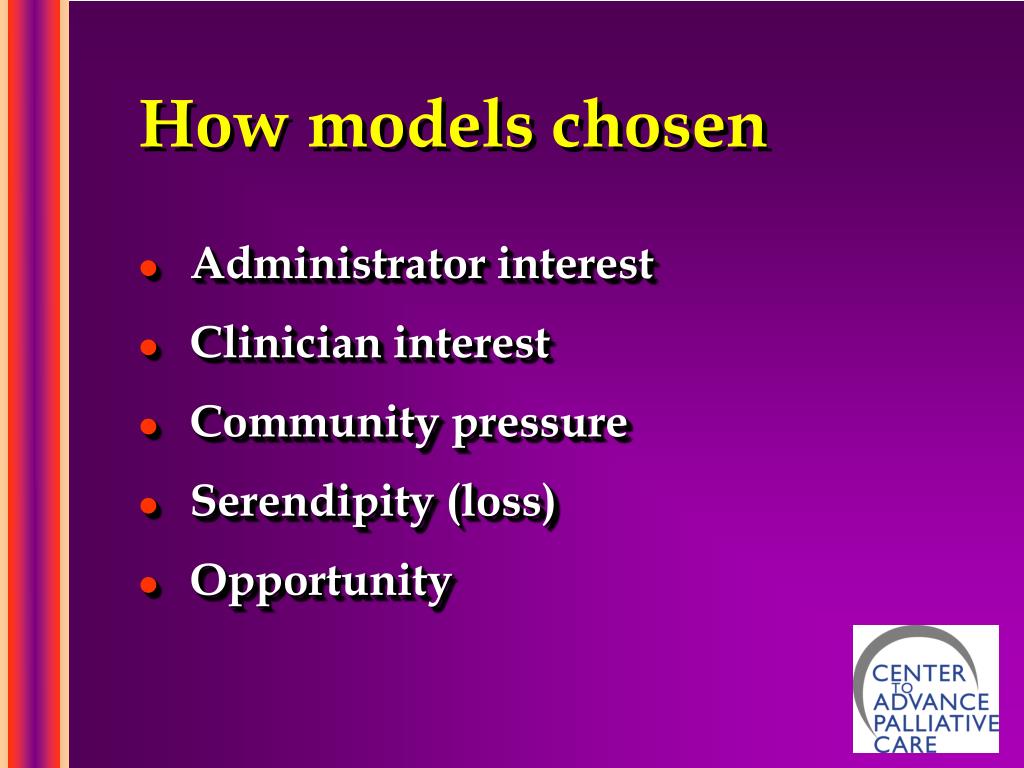 How models chosen

- Administrator interest
- Clinician interest
- Community pressure
- Serendipity (loss)
- Opportunity

CENTER TO ADVANCE PALLIATIVE CARE